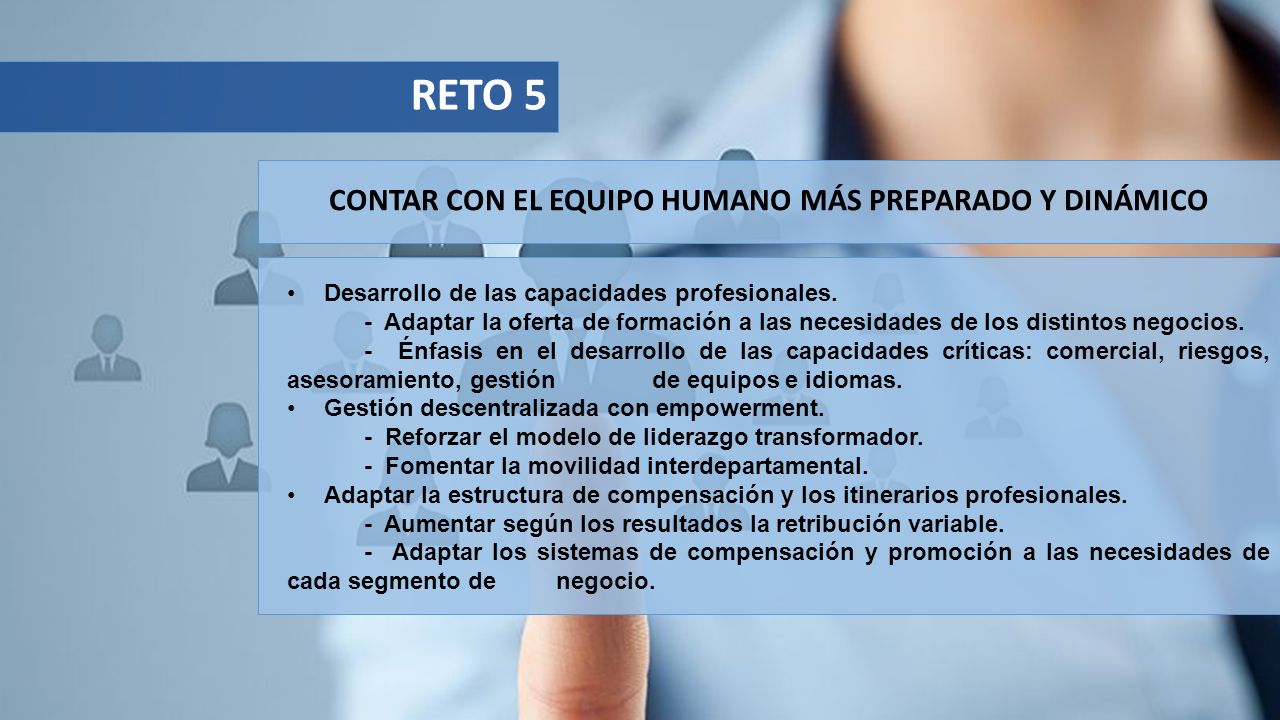 RETO 5

CONTAR CON EL EQUIPO HUMANO MÁS PREPARADO Y DINÁMICO

• Desarrollo de las capacidades profesionales.
- Adaptar la oferta de formación a las necesidades de los distintos negocios.
- Énfasis en el desarrollo de las capacidades críticas: comercial, riesgos, asesoramiento, gestión de equipos e idiomas.
• Gestión descentralizada con empowerment.
- Reforzar el modelo de liderazgo transformador.
- Fomentar la movilidad interdepartamental.
• Adaptar la estructura de compensación y los itinerarios profesionales.
- Aumentar según los resultados la retribución variable.
- Adaptar los sistemas de compensación y promoción a las necesidades de cada segmento de negocio.